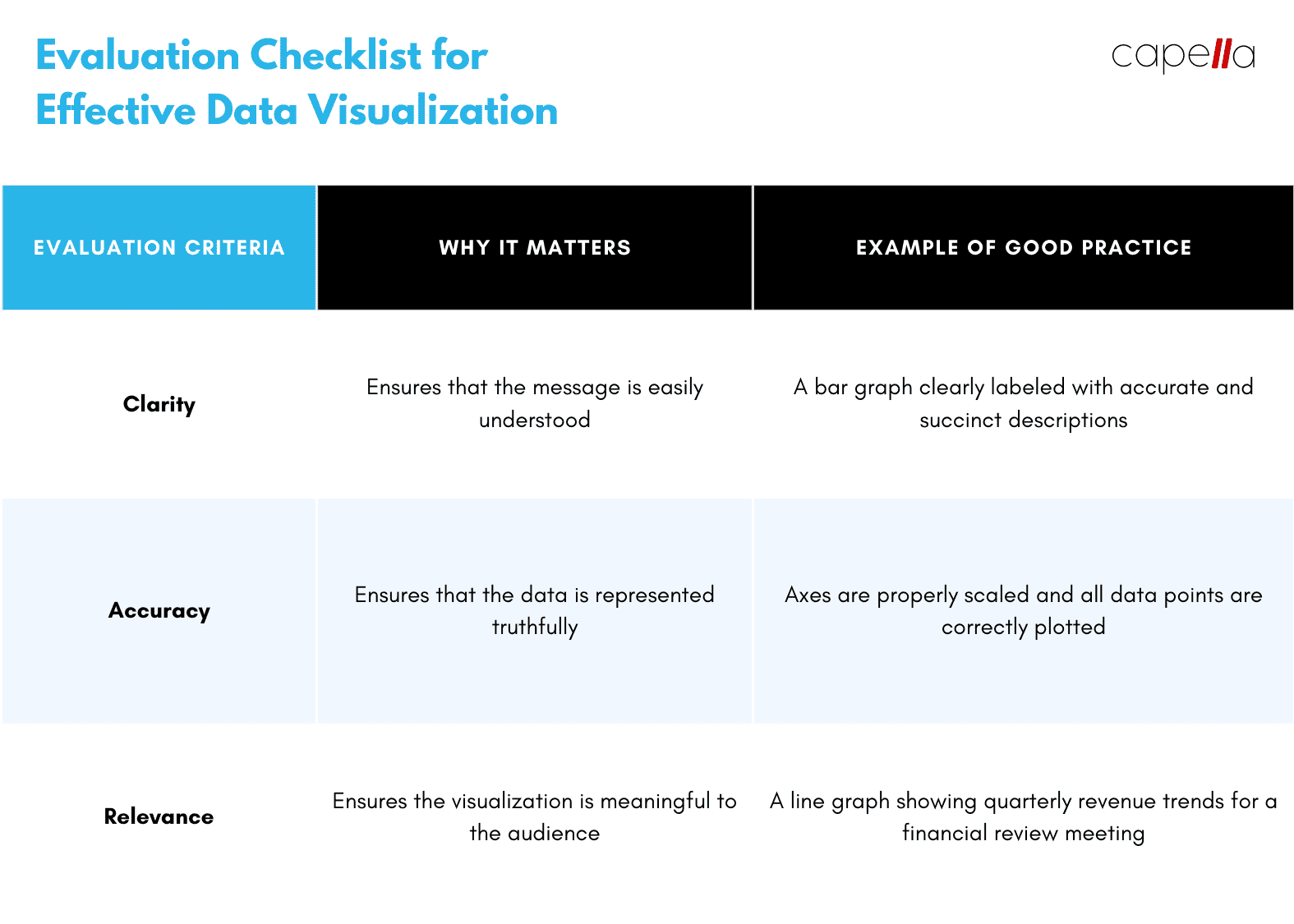 Evaluation Checklist for Effective Data Visualization

capella

| EVALUATION CRITERIA | WHY IT MATTERS | EXAMPLE OF GOOD PRACTICE |
|---|---|---|
| Clarity | Ensures that the message is easily understood | A bar graph clearly labeled with accurate and succinct descriptions |
| Accuracy | Ensures that the data is represented truthfully | Axes are properly scaled and all data points are correctly plotted |
| Relevance | Ensures the visualization is meaningful to the audience | A line graph showing quarterly revenue trends for a financial review meeting |